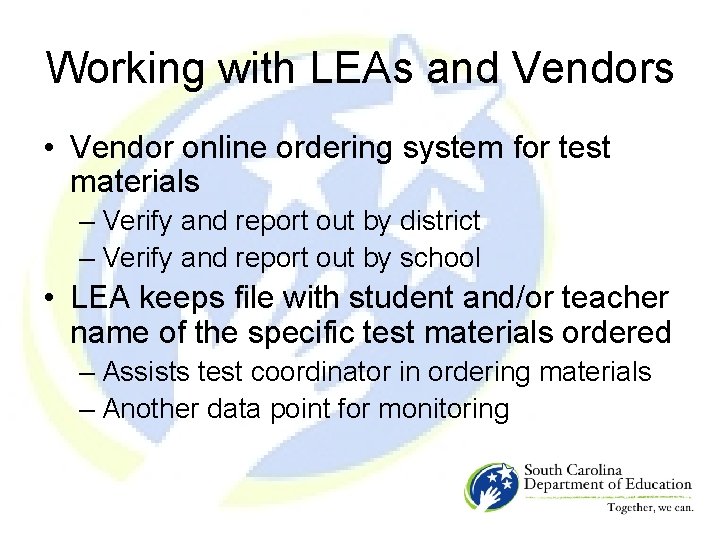 Working with LEAs and Vendors

• Vendor online ordering system for test materials
– Verify and report out by district
– Verify and report out by school

• LEA keeps file with student and/or teacher name of the specific test materials ordered
– Assists test coordinator in ordering materials
– Another data point for monitoring

South Carolina Department of Education
Together, we can.